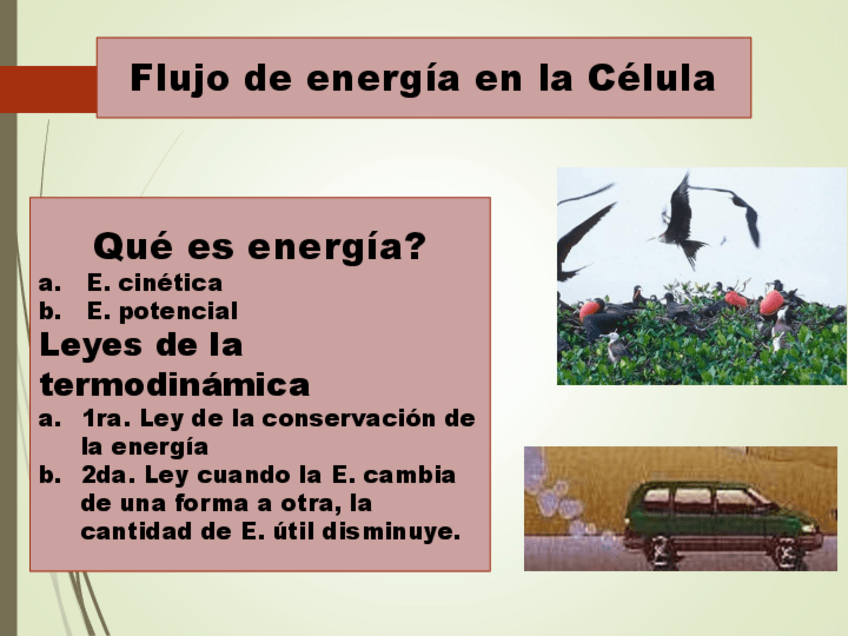 Flujo de energía en la Célula

Qué es energía?

a. E. cinética
b. E. potencial

Leyes de la termodinámica

a. 1ra. Ley de la conservación de la energía
b. 2da. Ley cuando la E. cambia de una forma a otra, la cantidad de E. útil disminuye.